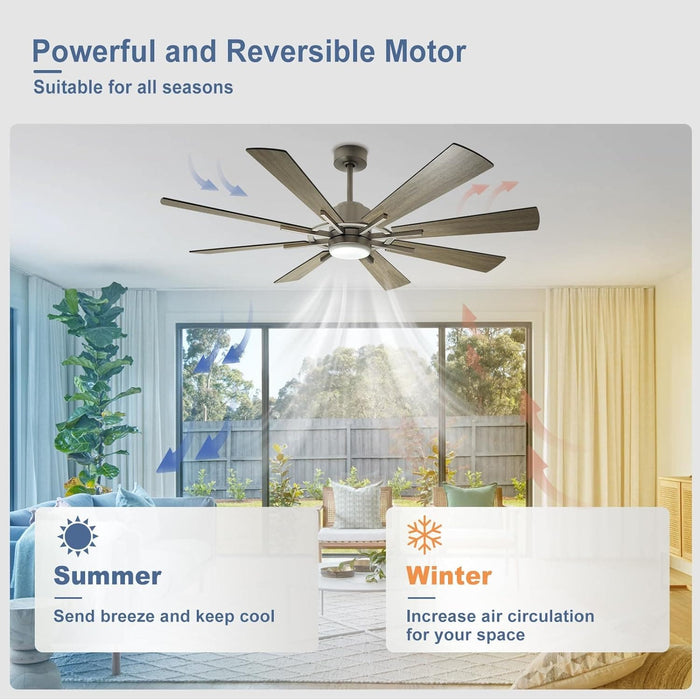 Powerful and Reversible Motor

Suitable for all seasons

Summer

Send breeze and keep cool

Winter

Increase air circulation for your space